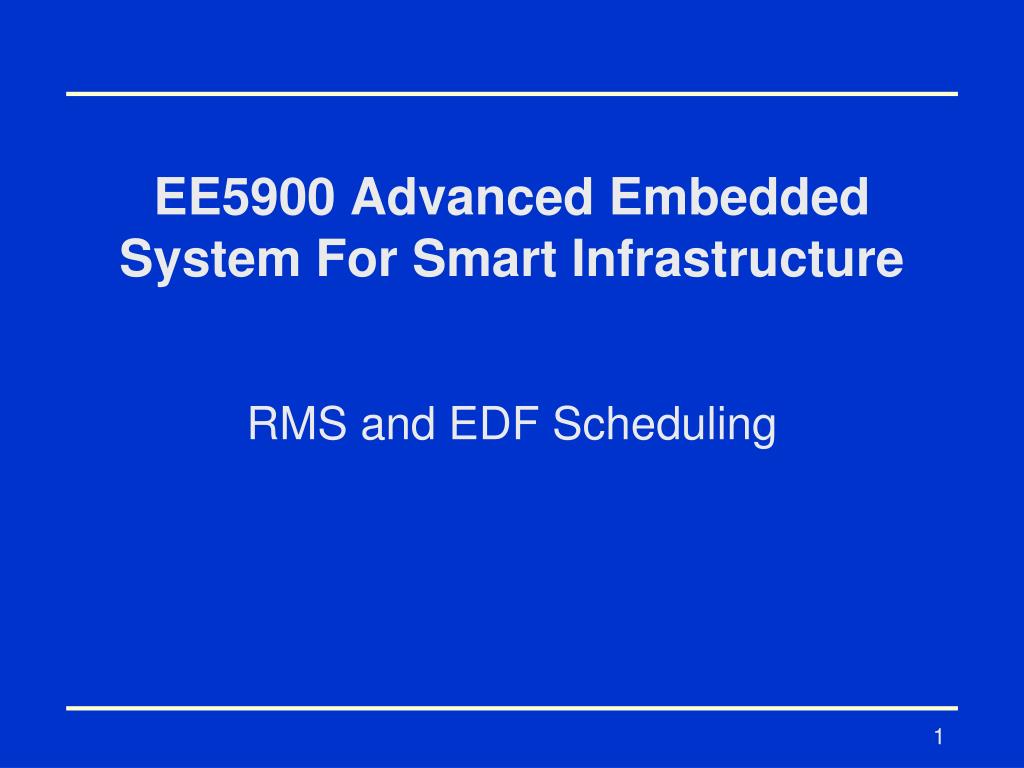 EE5900 Advanced Embedded System For Smart Infrastructure

RMS and EDF Scheduling

1